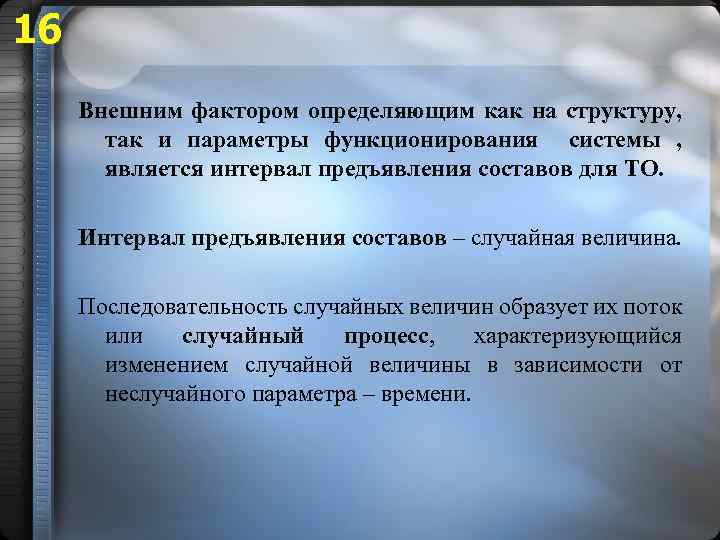 16

Внешним фактором определяющим как на структуру, так и параметры функционирования системы , является интервал предъявления составов для ТО.

Интервал предъявления составов – случайная величина.

Последовательность случайных величин образует их поток или случайный процесс, характеризующийся изменением случайной величины в зависимости от неслучайного параметра – времени.